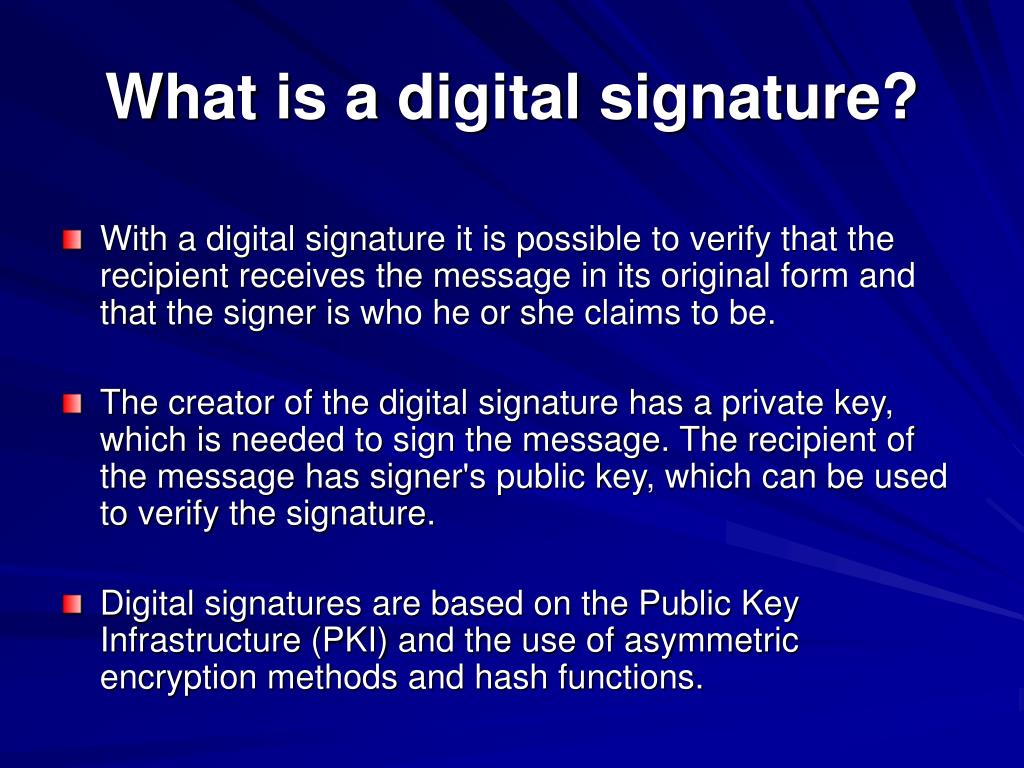 What is a digital signature?

With a digital signature it is possible to verify that the recipient receives the message in its original form and that the signer is who he or she claims to be.

The creator of the digital signature has a private key, which is needed to sign the message. The recipient of the message has signer's public key, which can be used to verify the signature.

Digital signatures are based on the Public Key Infrastructure (PKI) and the use of asymmetric encryption methods and hash functions.